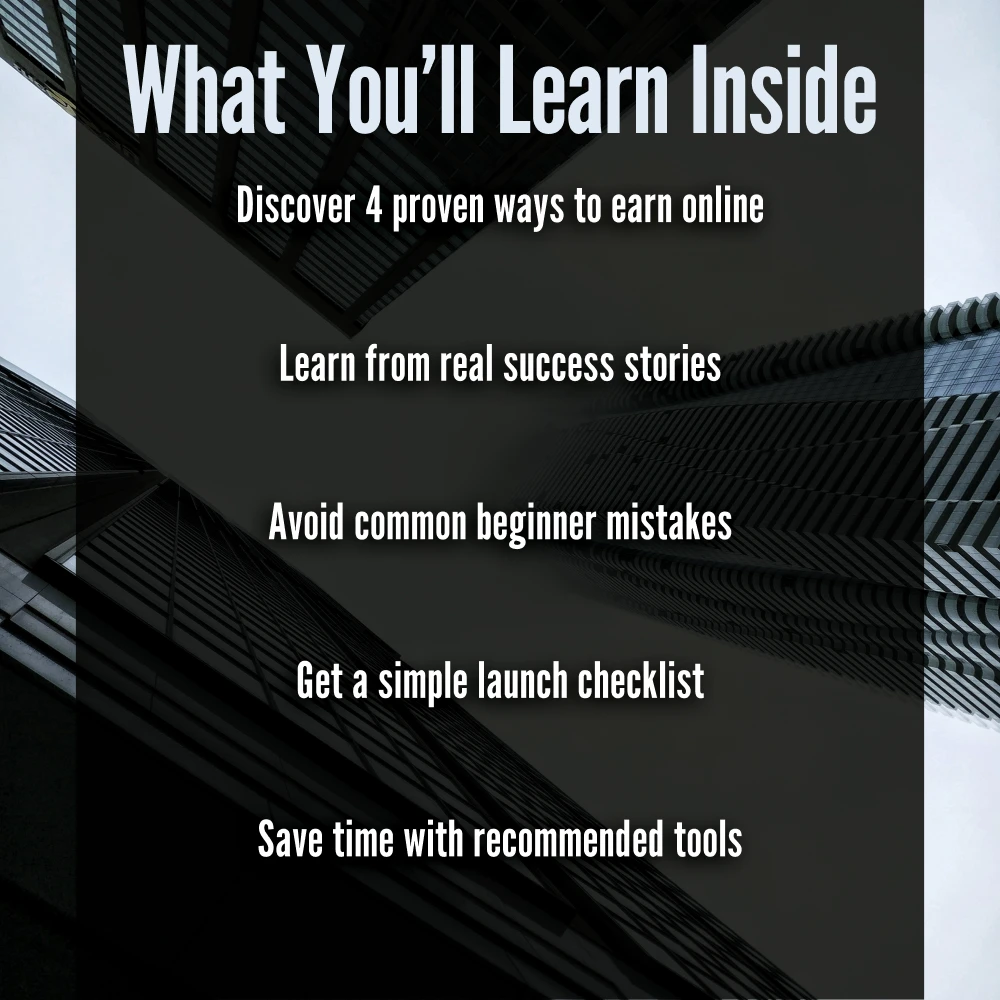 What You’ll Learn Inside

Discover 4 proven ways to earn online

Learn from real success stories

Avoid common beginner mistakes

Get a simple launch checklist

Save time with recommended tools